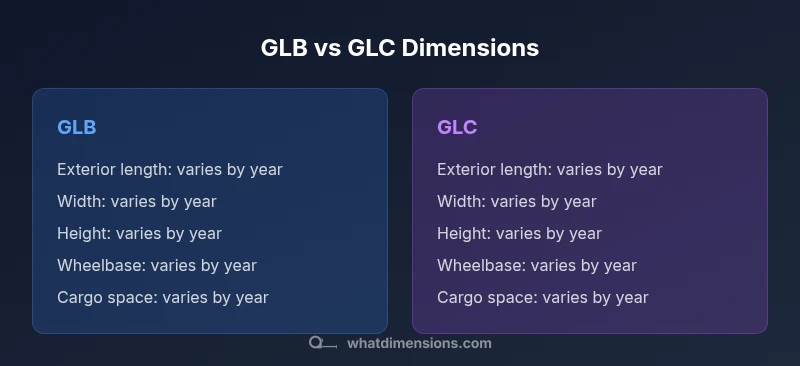 GLB vs GLC Dimensions

GLB

Exterior length: varies by year

Width: varies by year

Height: varies by year

Wheelbase: varies by year

Cargo space: varies by year

GLC

Exterior length: varies by year

Width: varies by year

Height: varies by year

Wheelbase: varies by year

Cargo space: varies by year

whatdimensions.com